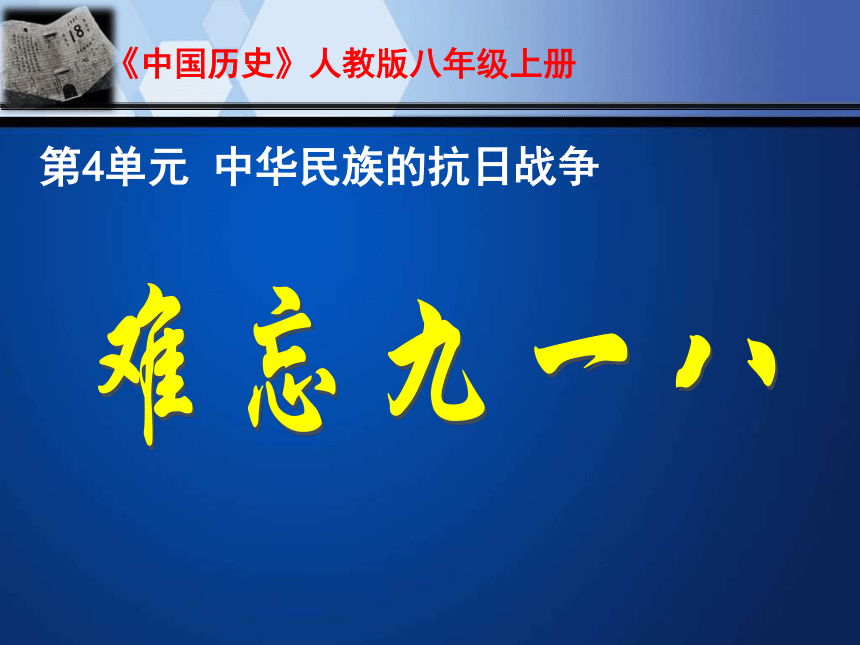 18

《中国历史》人教版八年级上册

第4单元 中华民族的抗日战争

难忘九一八